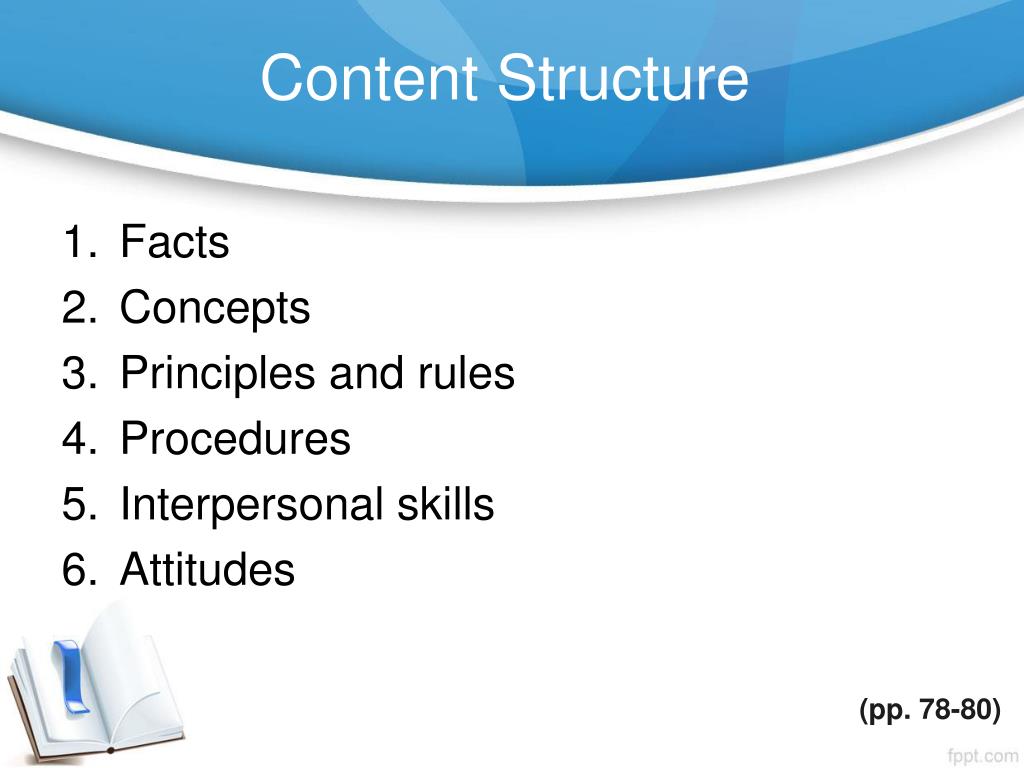 Content Structure

1. Facts
2. Concepts
3. Principles and rules
4. Procedures
5. Interpersonal skills
6. Attitudes

(pp. 78-80)

fppt.com